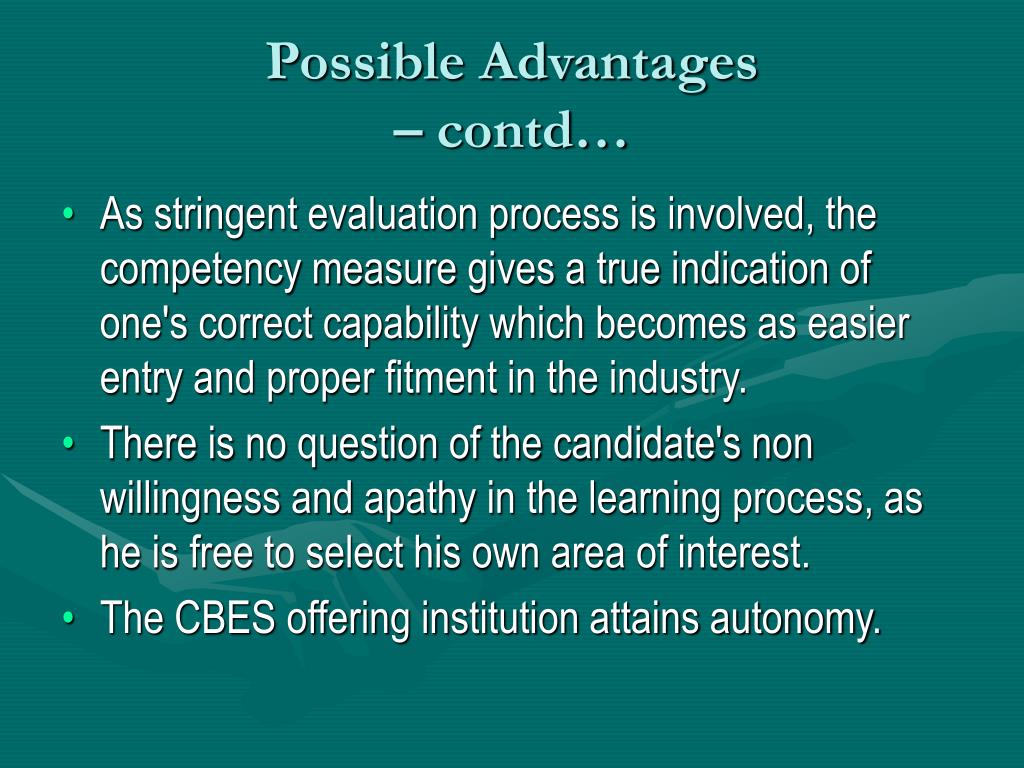 Possible Advantages
– contd…

• As stringent evaluation process is involved, the competency measure gives a true indication of one's correct capability which becomes as easier entry and proper fitment in the industry.
• There is no question of the candidate's non willingness and apathy in the learning process, as he is free to select his own area of interest.
• The CBES offering institution attains autonomy.